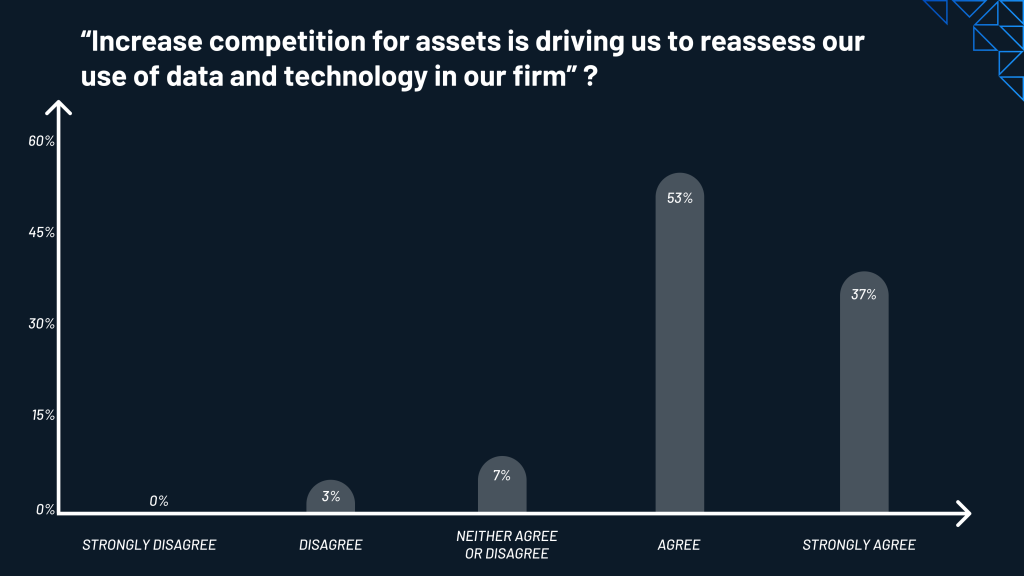 “Increase competition for assets is driving us to reassess our use of data and technology in our firm” ?

60%
45%
30%
15%
0%

0%
3%
7%
53%
37%

STRONGLY DISAGREE
DISAGREE
NEITHER AGREE OR DISAGREE
AGREE
STRONGLY AGREE